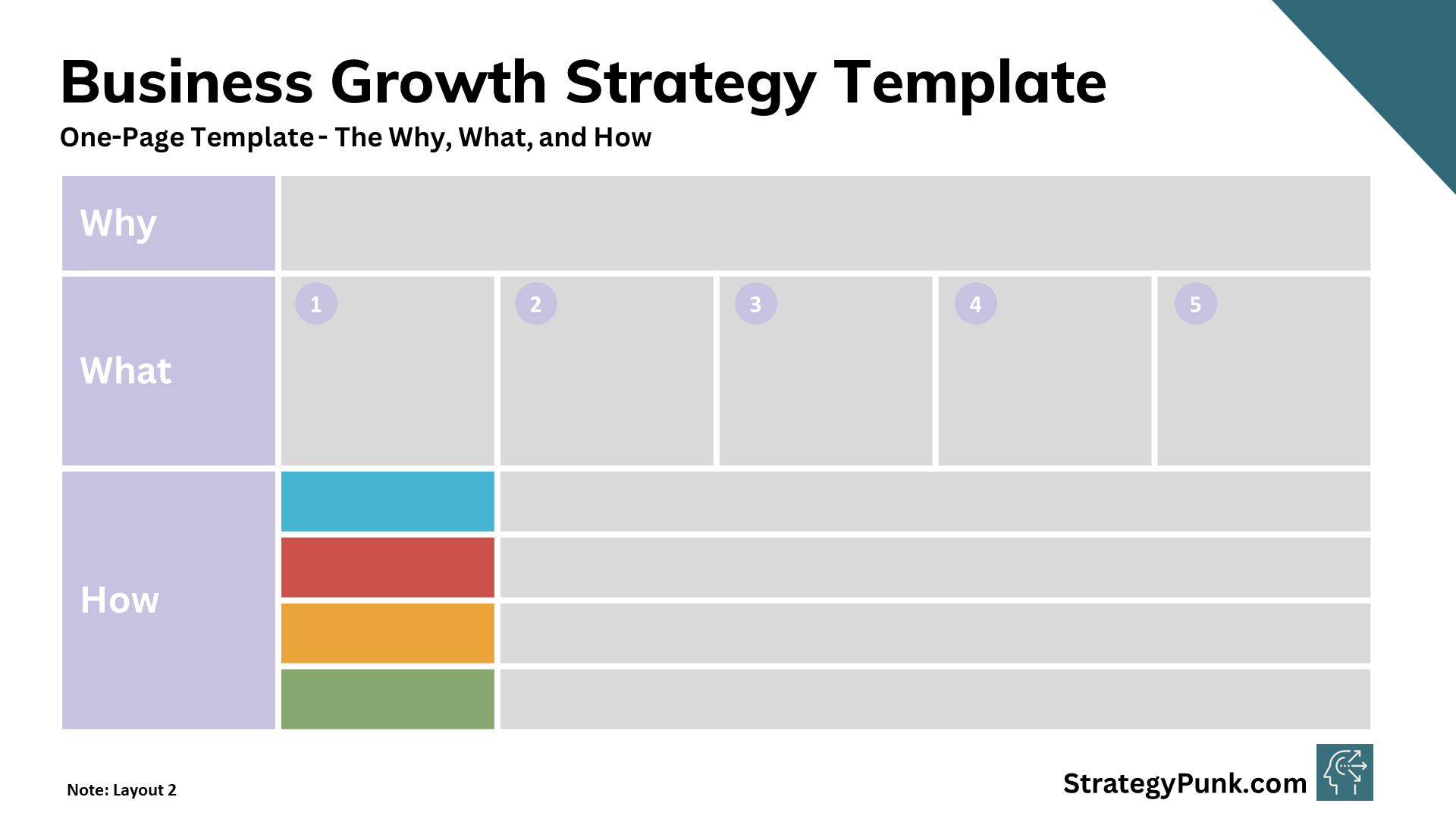 Business Growth Strategy Template

One-Page Template - The Why, What, and How

Why

What

1

2

3

4

5

How

Note: Layout 2

StrategyPunk.com